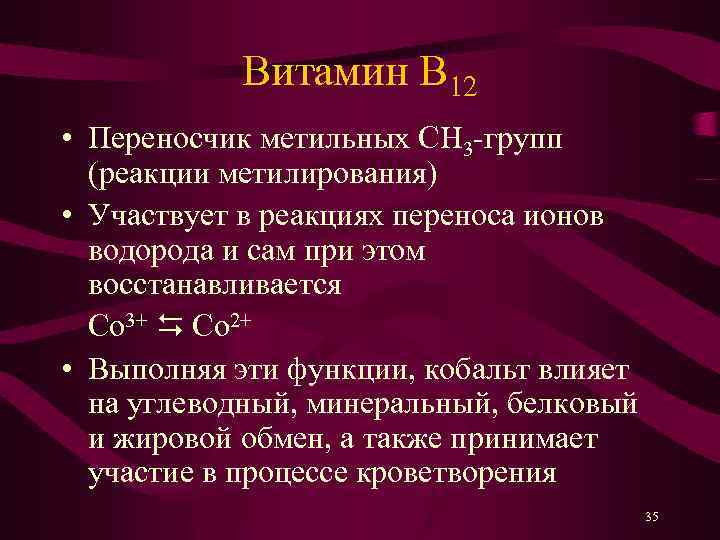 Витамин $B_{12}$

• Переносчик метильных $CH_3$-групп (реакции метилирования)

• Участвует в реакциях переноса ионов водорода и сам при этом восстанавливается

$Co^{3+} \leftrightarrows Co^{2+}$

• Выполняя эти функции, кобальт влияет на углеводный, минеральный, белковый и жировой обмен, а также принимает участие в процессе кроветворения

35